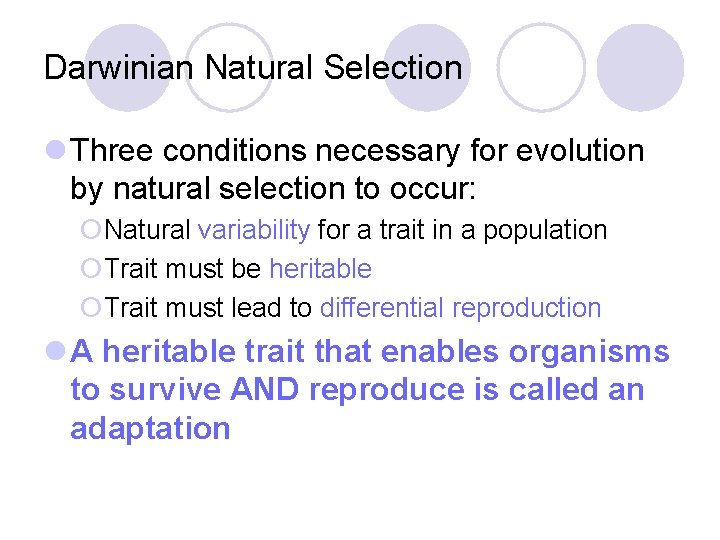 Darwinian Natural Selection

Three conditions necessary for evolution by natural selection to occur:

Natural variability for a trait in a population

Trait must be heritable

Trait must lead to differential reproduction

A heritable trait that enables organisms to survive AND reproduce is called an adaptation